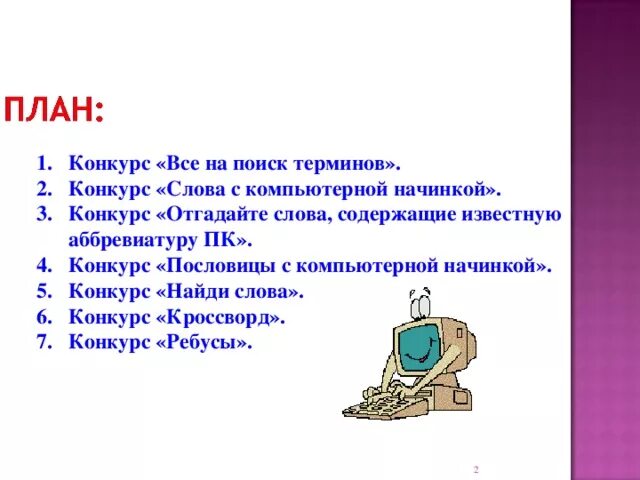 ПЛАН:

1. Конкурс «Все на поиск терминов».
2. Конкурс «Слова с компьютерной начинкой».
3. Конкурс «Отгадайте слова, содержащие известную аббревиатуру ПК».
4. Конкурс «Пословицы с компьютерной начинкой».
5. Конкурс «Найди слова».
6. Конкурс «Кроссворд».
7. Конкурс «Ребусы».

2